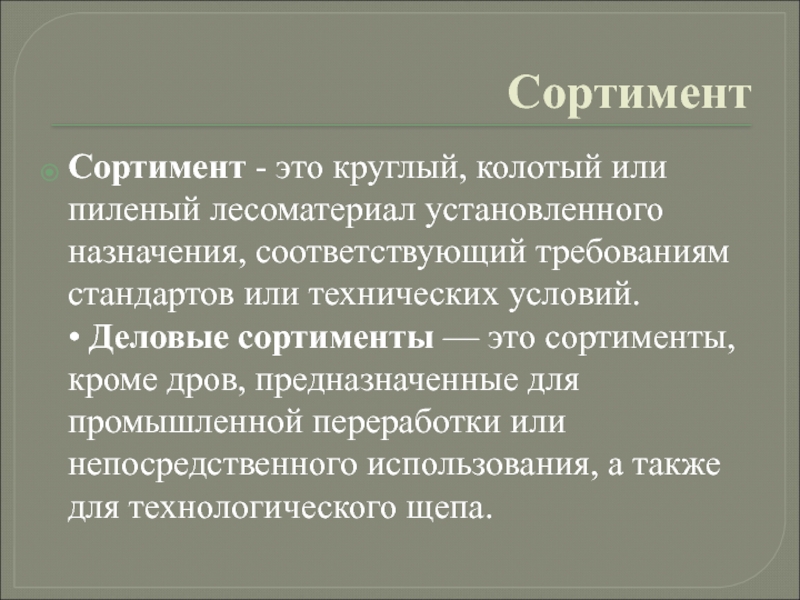 Сортимент

Сортимент - это круглый, колотый или пиленый лесоматериал установленного назначения, соответствующий требованиям стандартов или технических условий.
• Деловые сортименты — это сортименты, кроме дров, предназначенные для промышленной переработки или непосредственного использования, а также для технологического щепа.